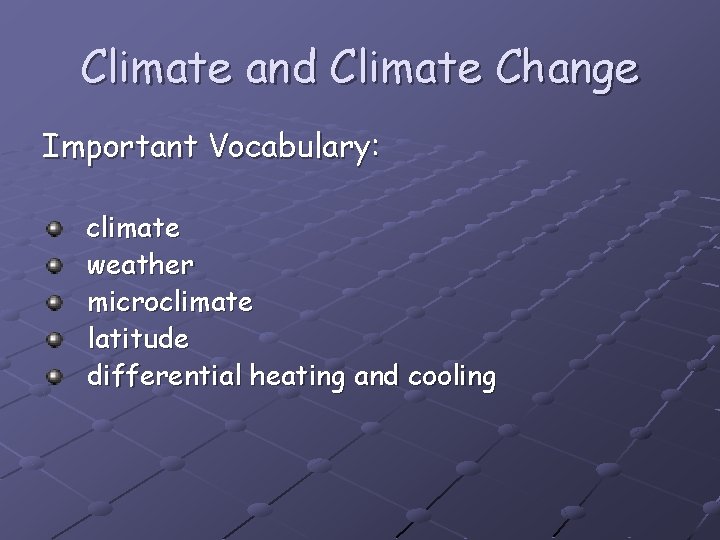 Climate and Climate Change

Important Vocabulary:

- climate
- weather
- microclimate
- latitude
- differential heating and cooling